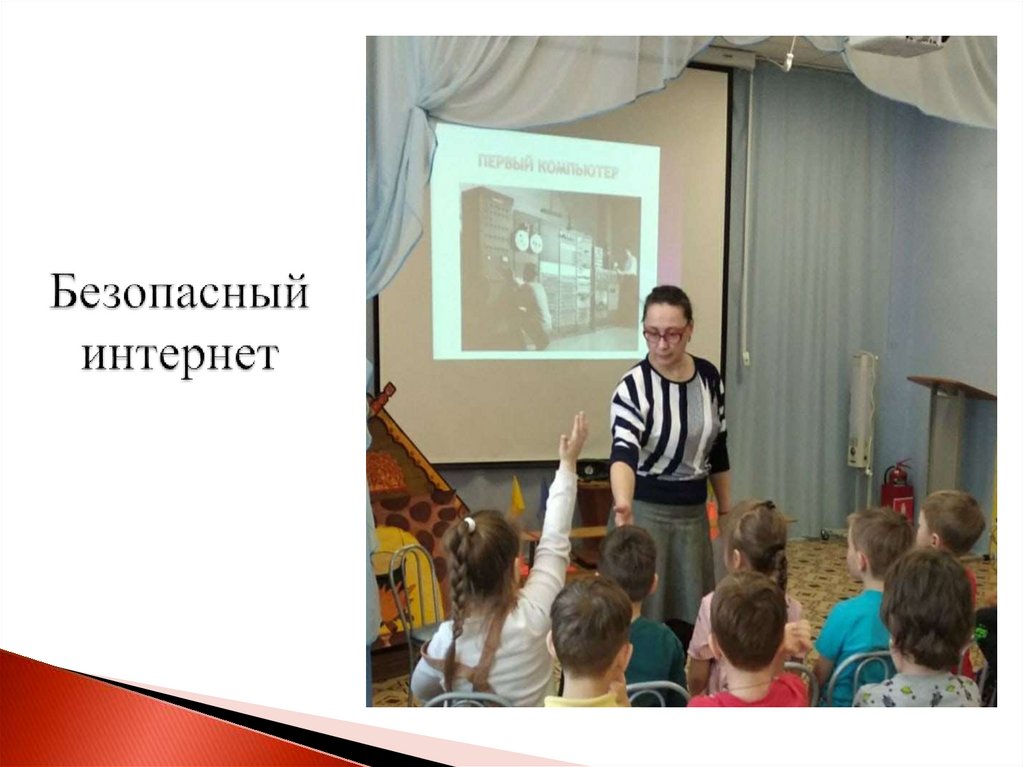 Безопасный интернет

ПЕРВЫЙ КОМПЬЮТЕР